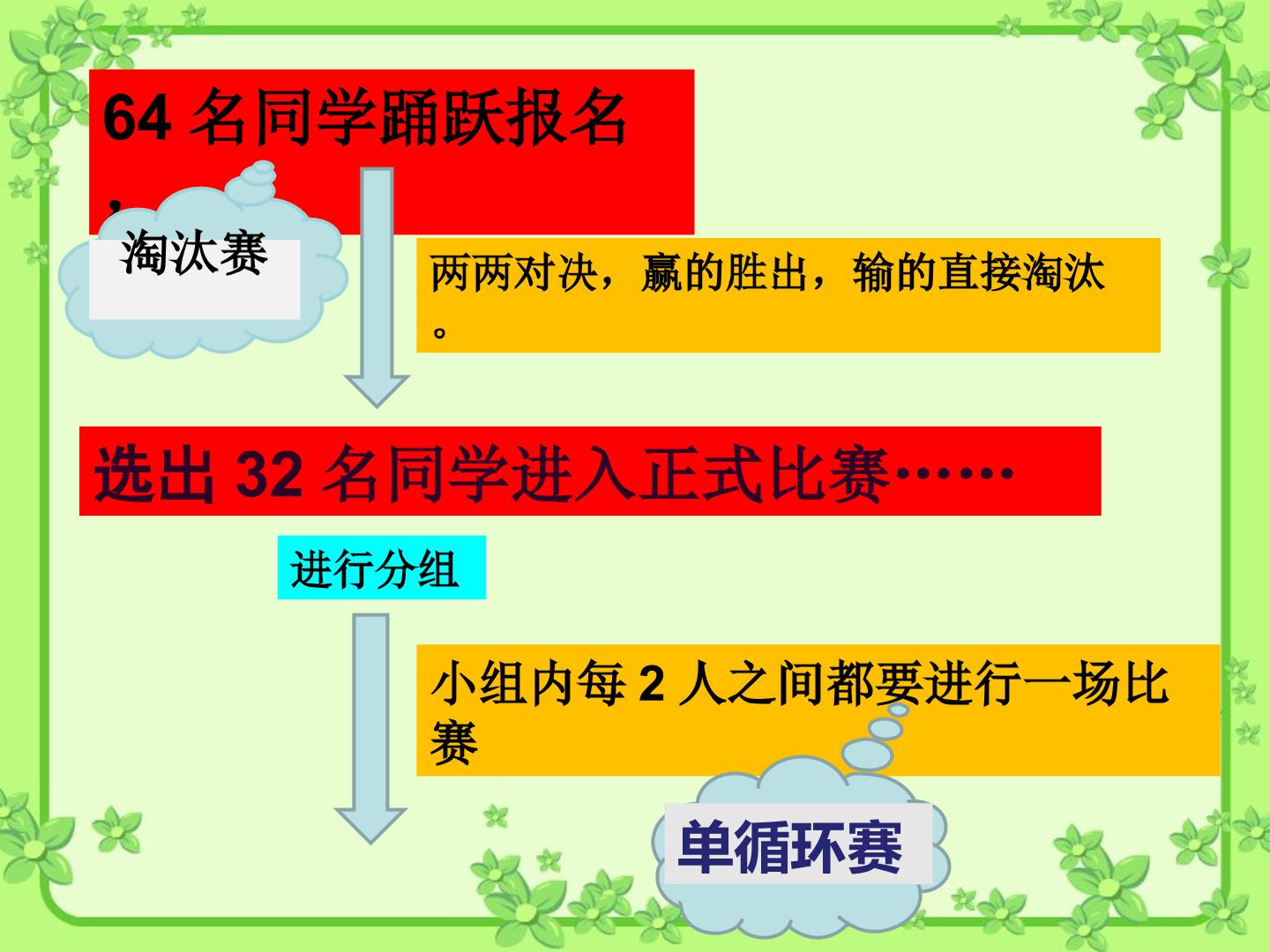 64名同学踊跃报名，

淘汰赛

两两对决，赢的胜出，输的直接淘汰。

选出32名同学进入正式比赛……

进行分组

小组内每2人之间都要进行一场比赛

单循环赛